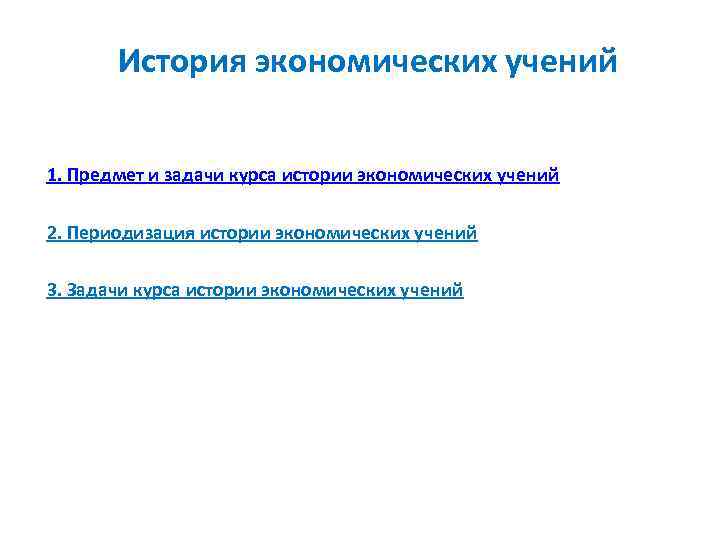 История экономических учений

1. Предмет и задачи курса истории экономических учений

2. Периодизация истории экономических учений

3. Задачи курса истории экономических учений